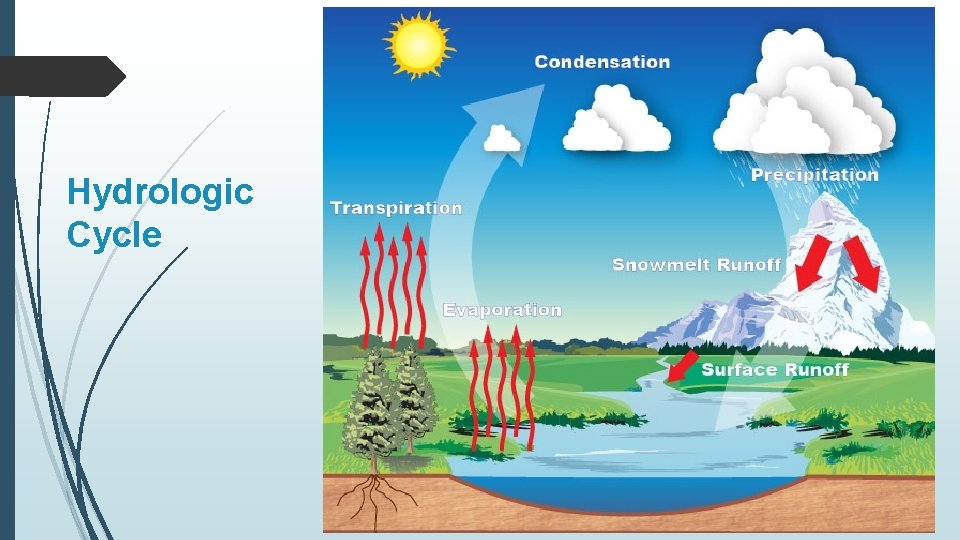 Hydrologic Cycle

Condensation

Precipitation

Transpiration

Snowmelt Runoff

Evaporation

Surface Runoff